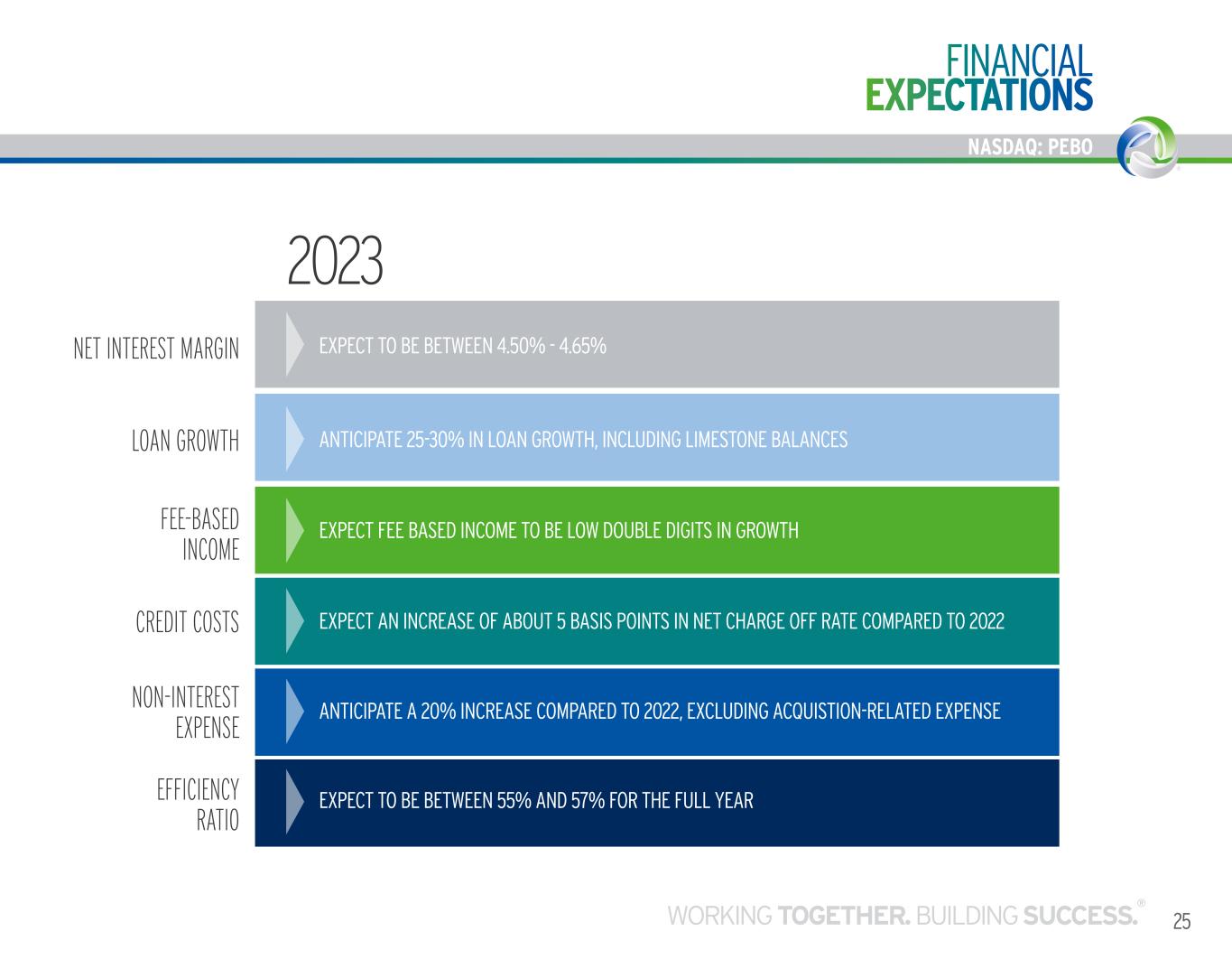 FINANCIAL EXPECTATIONS

NASDAQ: PEBO

2023

NET INTEREST MARGIN
EXPECT TO BE BETWEEN 4.50% - 4.65%

LOAN GROWTH
ANTICIPATE 25-30% IN LOAN GROWTH, INCLUDING LIMESTONE BALANCES

FEE-BASED INCOME
EXPECT FEE BASED INCOME TO BE LOW DOUBLE DIGITS IN GROWTH

CREDIT COSTS
EXPECT AN INCREASE OF ABOUT 5 BASIS POINTS IN NET CHARGE OFF RATE COMPARED TO 2022

NON-INTEREST EXPENSE
ANTICIPATE A 20% INCREASE COMPARED TO 2022, EXCLUDING ACQUISTION-RELATED EXPENSE

EFFICIENCY RATIO
EXPECT TO BE BETWEEN 55% AND 57% FOR THE FULL YEAR

WORKING TOGETHER. BUILDING SUCCESS.®

25